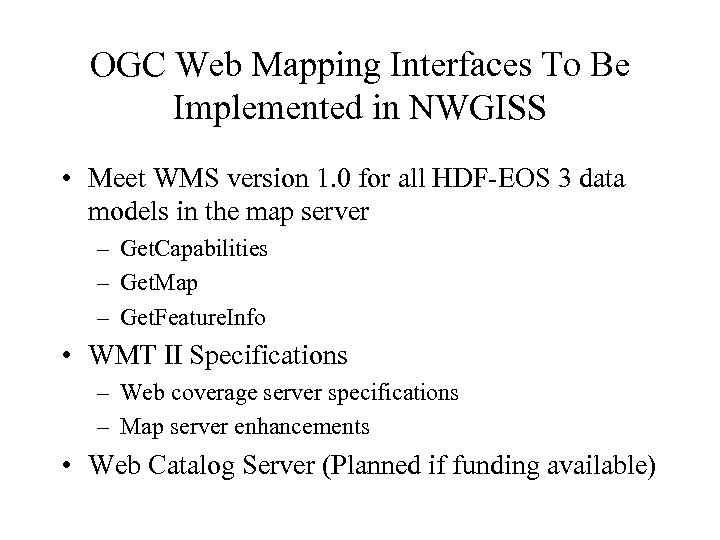 OGC Web Mapping Interfaces To Be Implemented in NWGISS

• Meet WMS version 1.0 for all HDF-EOS 3 data models in the map server
– GetCapabilities
– GetMap
– GetFeatureInfo
• WMT II Specifications
– Web coverage server specifications
– Map server enhancements
• Web Catalog Server (Planned if funding available)